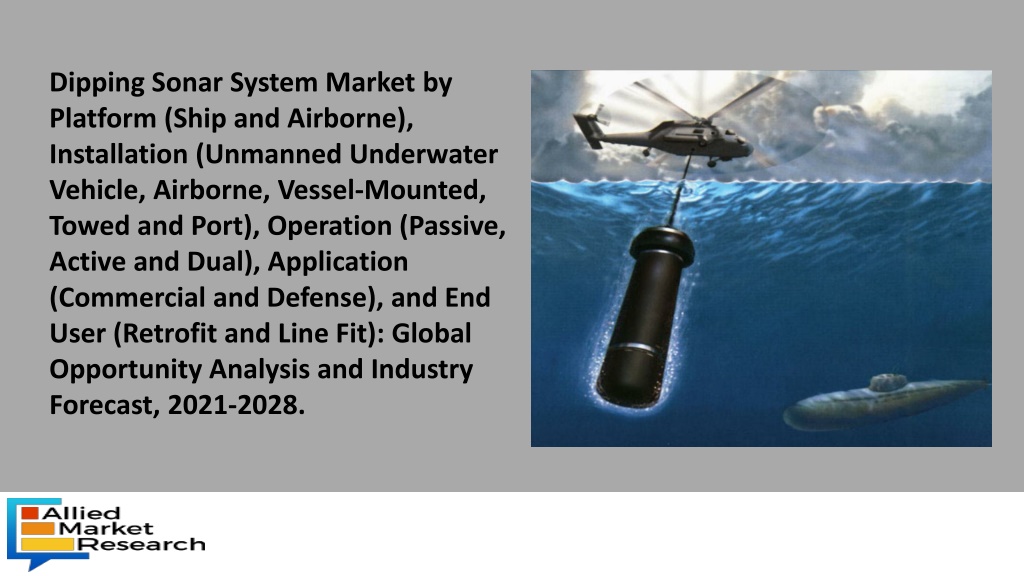 Dipping Sonar System Market by Platform (Ship and Airborne), Installation (Unmanned Underwater Vehicle, Airborne, Vessel-Mounted, Towed and Port), Operation (Passive, Active and Dual), Application (Commercial and Defense), and End User (Retrofit and Line Fit): Global Opportunity Analysis and Industry Forecast, 2021-2028.

Allied Market Research